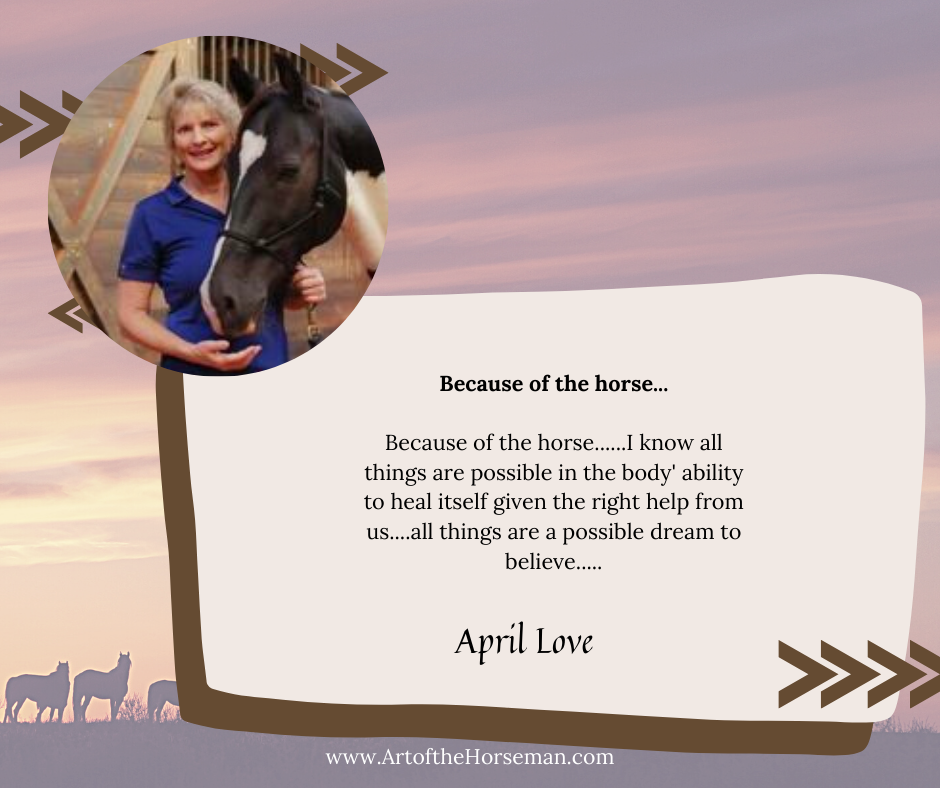 Because of the horse...

Because of the horse......I know all things are possible in the body' ability to heal itself given the right help from us....all things are a possible dream to believe.....

April Love

www.ArtoftheHorseman.com